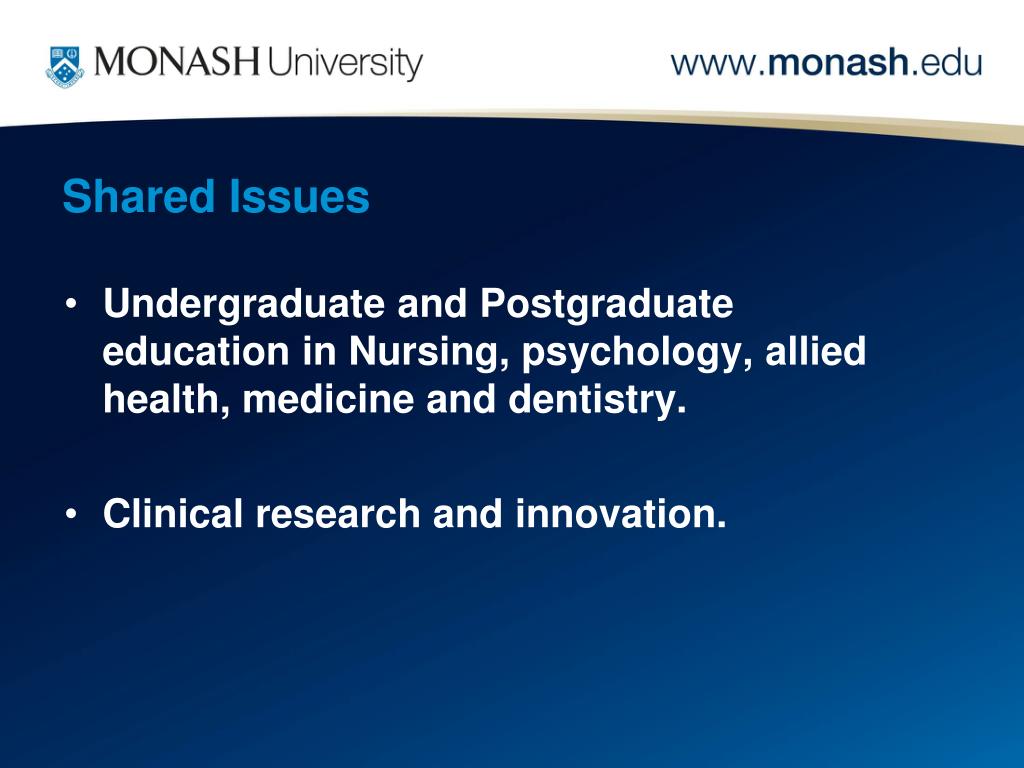 MONASH University

www.monash.edu

Shared Issues

• Undergraduate and Postgraduate education in Nursing, psychology, allied health, medicine and dentistry.

• Clinical research and innovation.